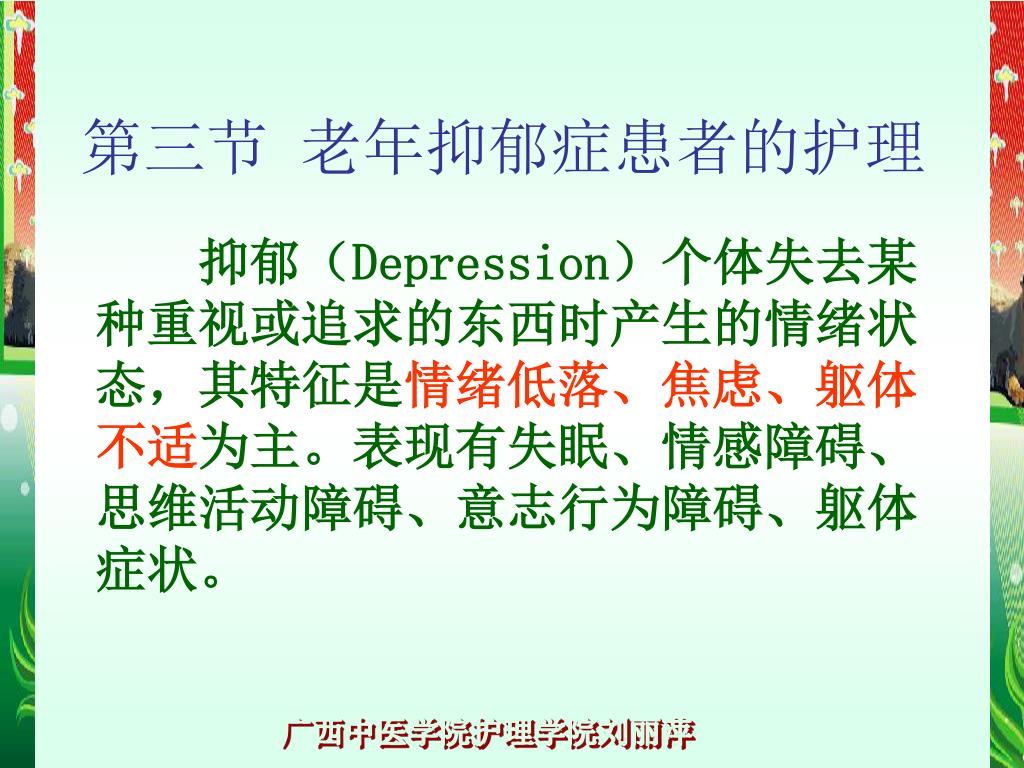 第三节 老年抑郁症患者的护理

抑郁（Depression）个体失去某种重视或追求的东西时产生的情绪状态，其特征是情绪低落、焦虑、躯体不适为主。表现有失眠、情感障碍、思维活动障碍、意志行为障碍、躯体症状。

广西中医学院护理学院刘丽萍